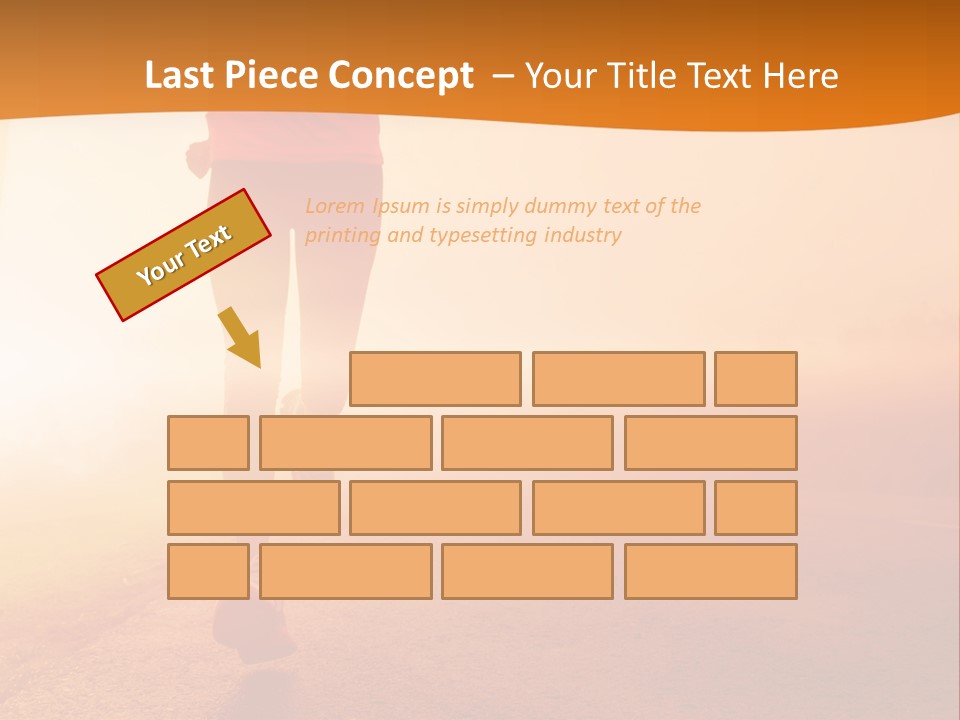 Last Piece Concept – Your Title Text Here

Your Text

Lorem Ipsum is simply dummy text of the printing and typesetting industry